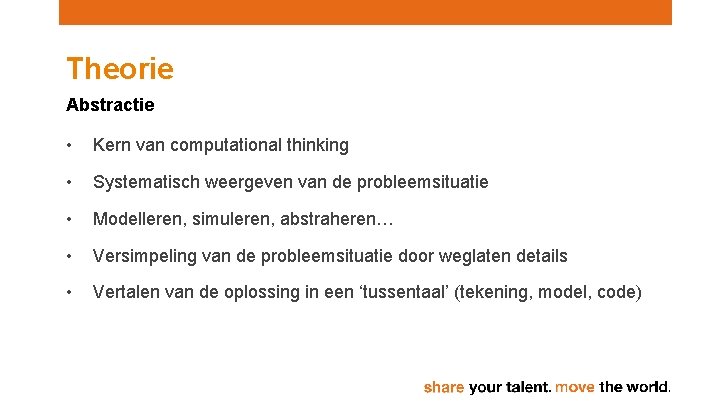 Theorie

Abstractie

• Kern van computational thinking

• Systematisch weergeven van de probleemsituatie

• Modelleren, simuleren, abstraheren…

• Versimpeling van de probleemsituatie door weglaten details

• Vertalen van de oplossing in een ‘tussentaal’ (tekening, model, code)

share your talent. move the world.